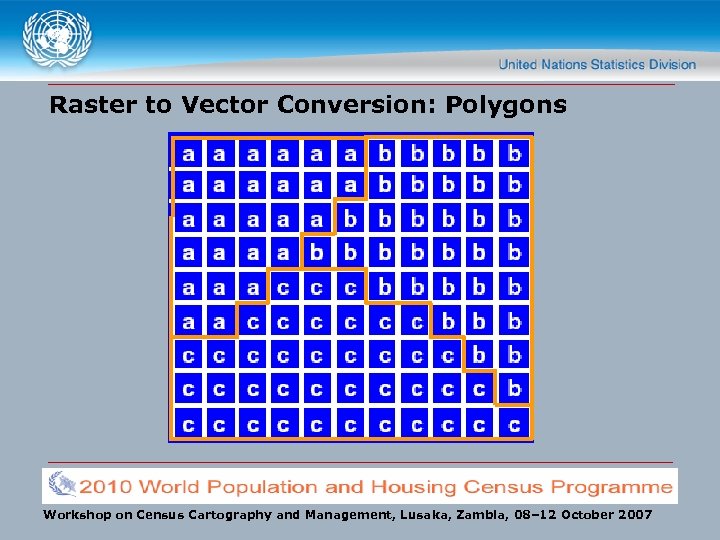 United Nations Statistics Division

Raster to Vector Conversion: Polygons

| a | a | a | a | a | a | b | b | b | b | b |
|---|---|---|---|---|---|---|---|---|---|---|
| a | a | a | a | a | a | b | b | b | b | b |
| a | a | a | a | a | b | b | b | b | b | b |
| a | a | a | a | b | b | b | b | b | b | b |
| a | a | a | c | c | c | b | b | b | b | b |
| a | a | c | c | c | c | c | c | b | b | b |
| c | c | c | c | c | c | c | c | c | b | b |
| c | c | c | c | c | c | c | c | c | c | b |
| c | c | c | c | c | c | c | c | c | c | c |

2010 World Population and Housing Census Programme

Workshop on Census Cartography and Management, Lusaka, Zambia, 08–12 October 2007